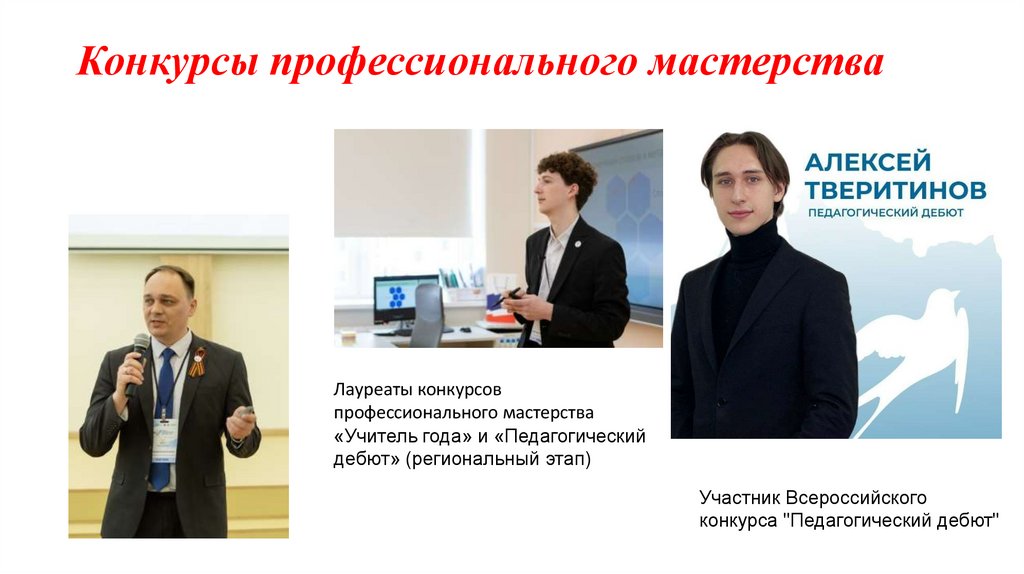 Конкурсы профессионального мастерства

АЛЕКСЕЙ ТВЕРИТИНОВ
ПЕДАГОГИЧЕСКИЙ ДЕБЮТ

Лауреаты конкурсов профессионального мастерства «Учитель года» и «Педагогический дебют» (региональный этап)

Участник Всероссийского конкурса "Педагогический дебют"